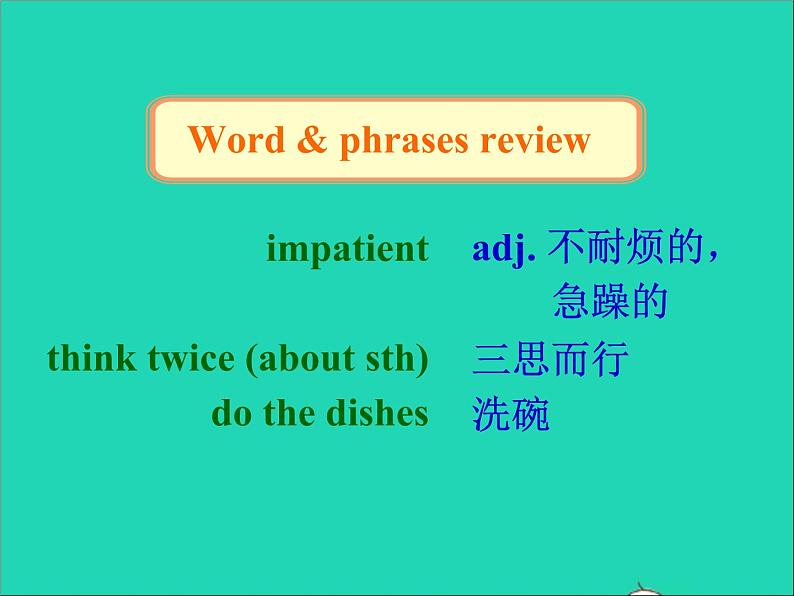 Word & phrases review

impatient adj. 不耐烦的，急躁的

think twice (about sth) 三思而行

do the dishes 洗碗